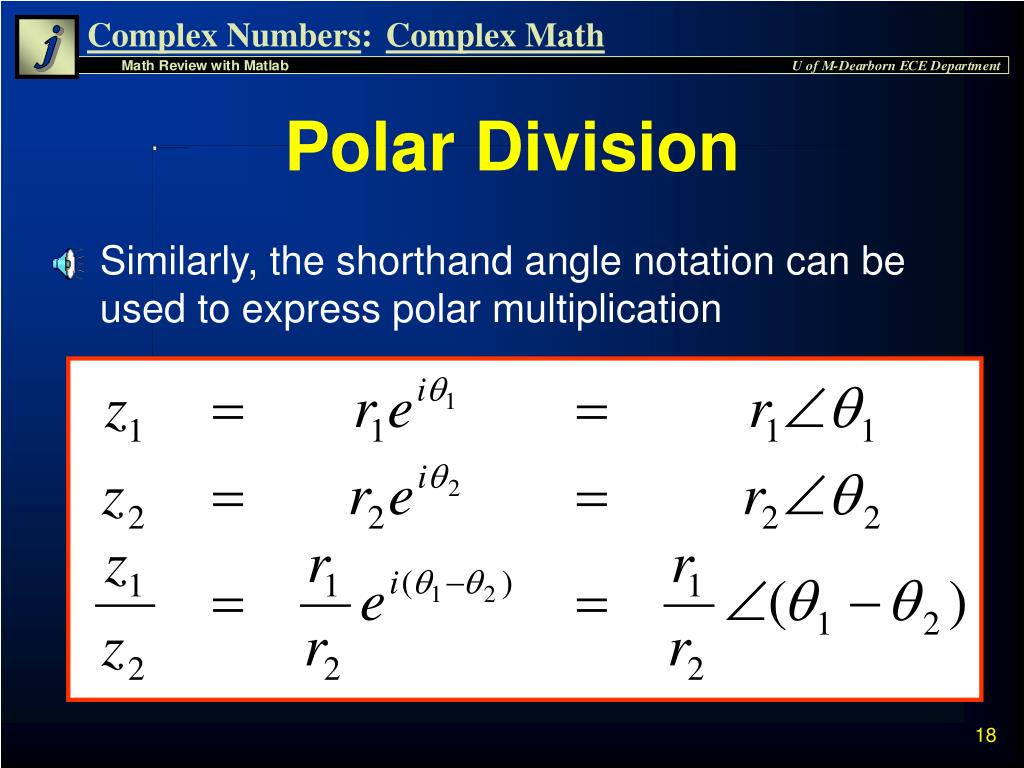 j

Complex Numbers: Complex Math

Math Review with Matlab

U of M-Dearborn ECE Department

Polar Division

Similarly, the shorthand angle notation can be used to express polar multiplication

$z_1 = r_1 e^{i\theta_1} = r_1 \angle \theta_1$

$z_2 = r_2 e^{i\theta_2} = r_2 \angle \theta_2$

$\frac{z_1}{z_2} = \frac{r_1}{r_2} e^{i(\theta_1 - \theta_2)} = \frac{r_1}{r_2} \angle (\theta_1 - \theta_2)$

18